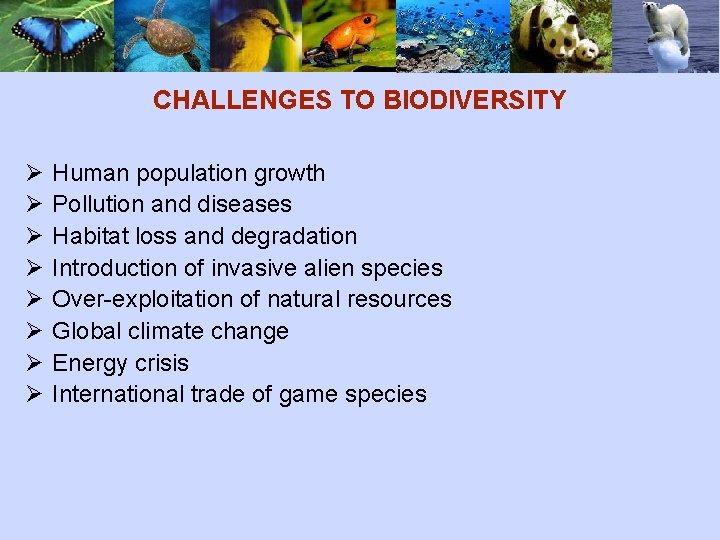 CHALLENGES TO BIODIVERSITY

➢ Human population growth
➢ Pollution and diseases
➢ Habitat loss and degradation
➢ Introduction of invasive alien species
➢ Over-exploitation of natural resources
➢ Global climate change
➢ Energy crisis
➢ International trade of game species